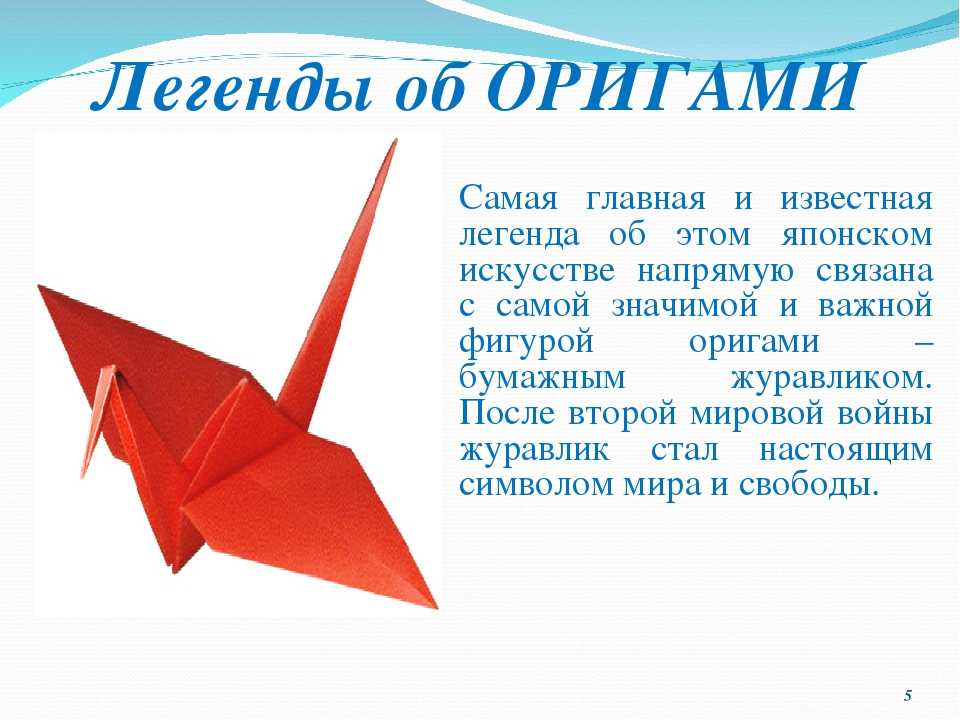 Легенды об ОРИГАМИ

Самая главная и известная легенда об этом японском искусстве напрямую связана с самой значимой и важной фигурой оригами – бумажным журавликом. После второй мировой войны журавлик стал настоящим символом мира и свободы.

5